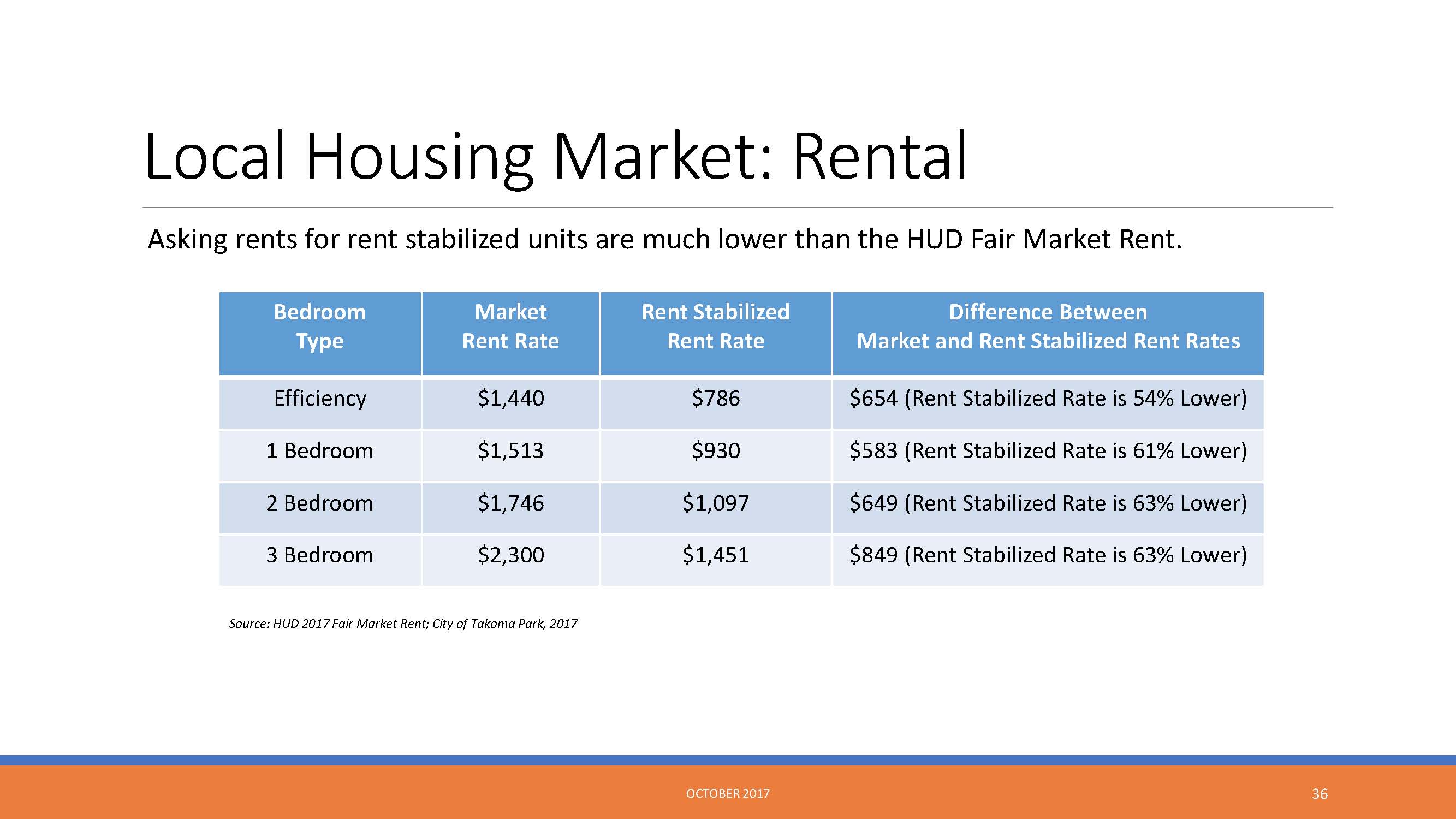 Local Housing Market: Rental

Asking rents for rent stabilized units are much lower than the HUD Fair Market Rent.

| Bedroom Type | Market Rent Rate | Rent Stabilized Rent Rate | Difference Between Market and Rent Stabilized Rent Rates |
|---|---|---|---|
| Efficiency | \$1,440 | \$786 | \$654 (Rent Stabilized Rate is 54% Lower) |
| 1 Bedroom | \$1,513 | \$930 | \$583 (Rent Stabilized Rate is 61% Lower) |
| 2 Bedroom | \$1,746 | \$1,097 | \$649 (Rent Stabilized Rate is 63% Lower) |
| 3 Bedroom | \$2,300 | \$1,451 | \$849 (Rent Stabilized Rate is 63% Lower) |

Source: HUD 2017 Fair Market Rent; City of Takoma Park, 2017

OCTOBER 2017

36